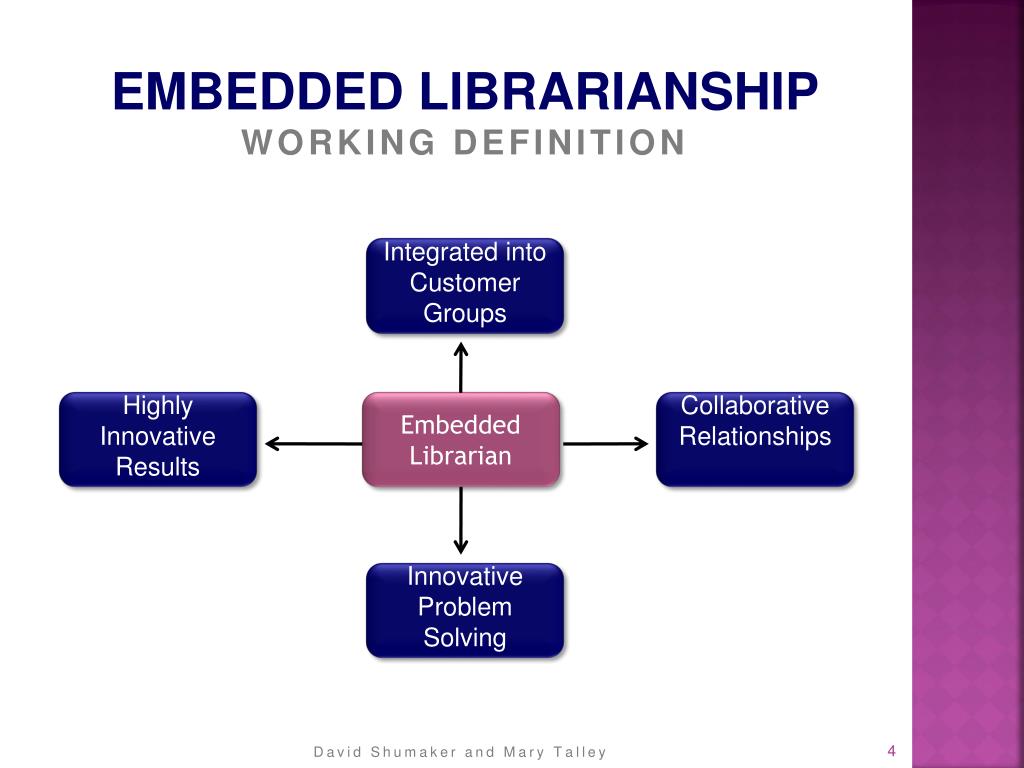 EMBEDDED LIBRARIANSHIP
WORKING DEFINITION

Integrated into Customer Groups

Highly Innovative Results

Embedded Librarian

Collaborative Relationships

Innovative Problem Solving

David Shumaker and Mary Talley

4